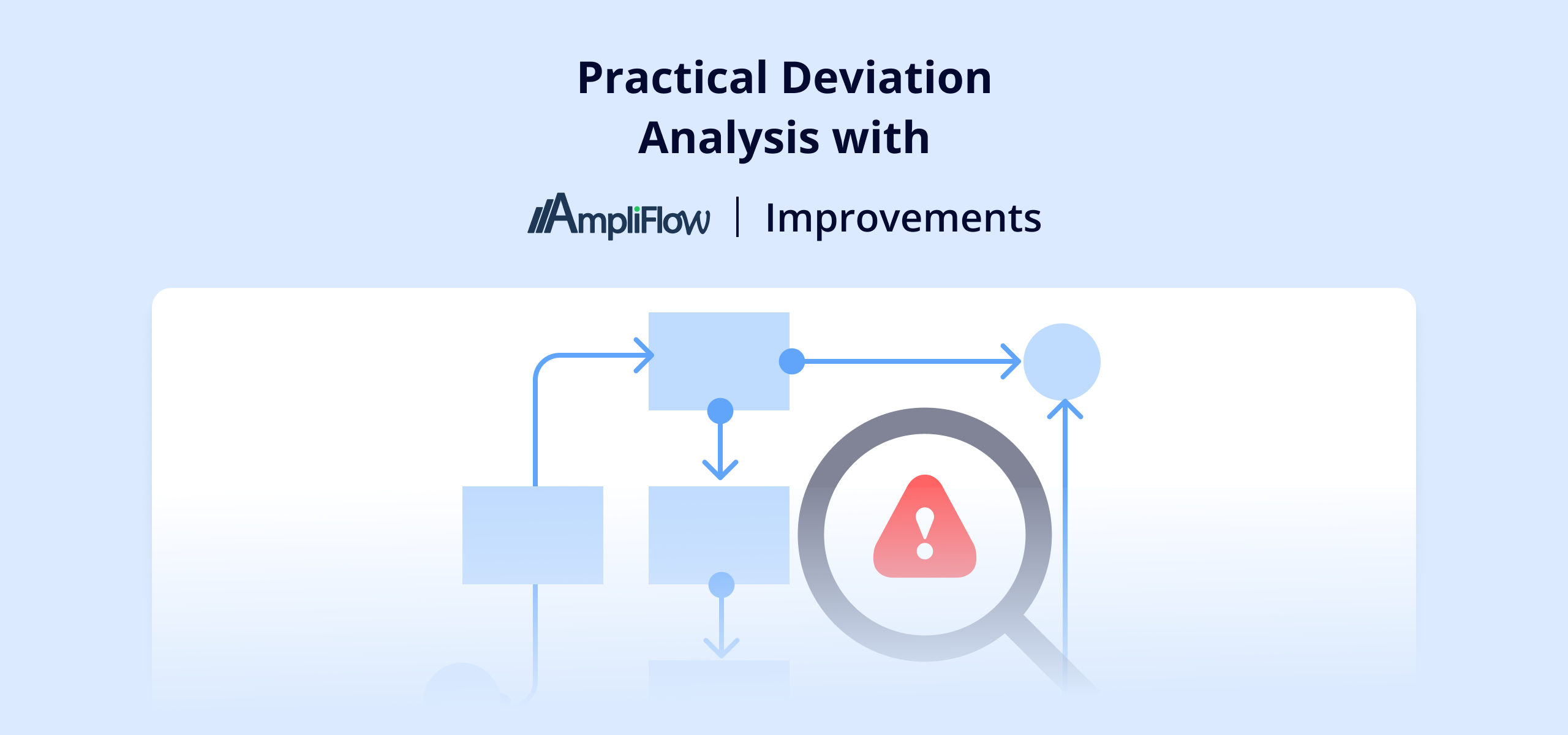 Practical Deviation Analysis with

AmpliFlow | Improvements